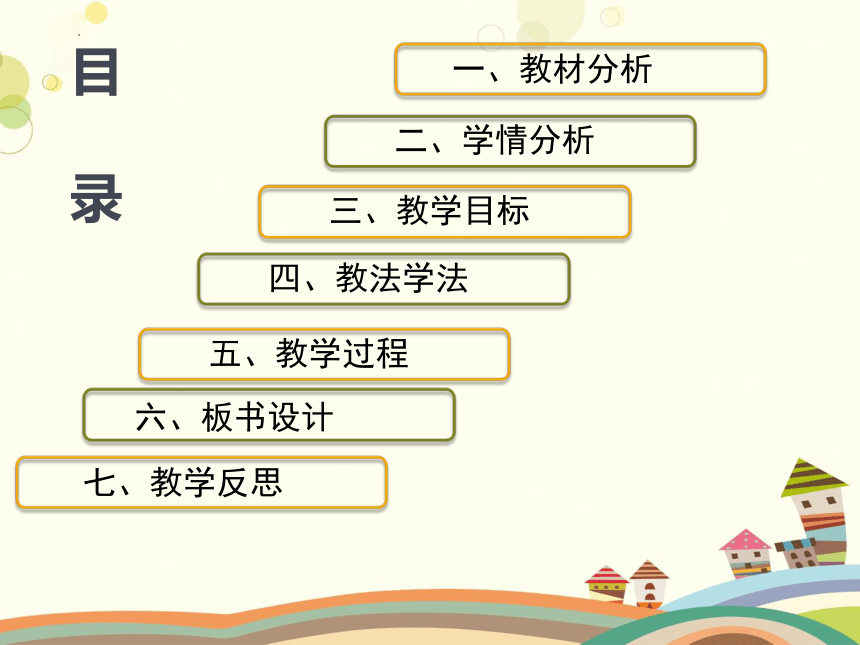 目

录

一、教材分析

二、学情分析

三、教学目标

四、教法学法

五、教学过程

六、板书设计

七、教学反思